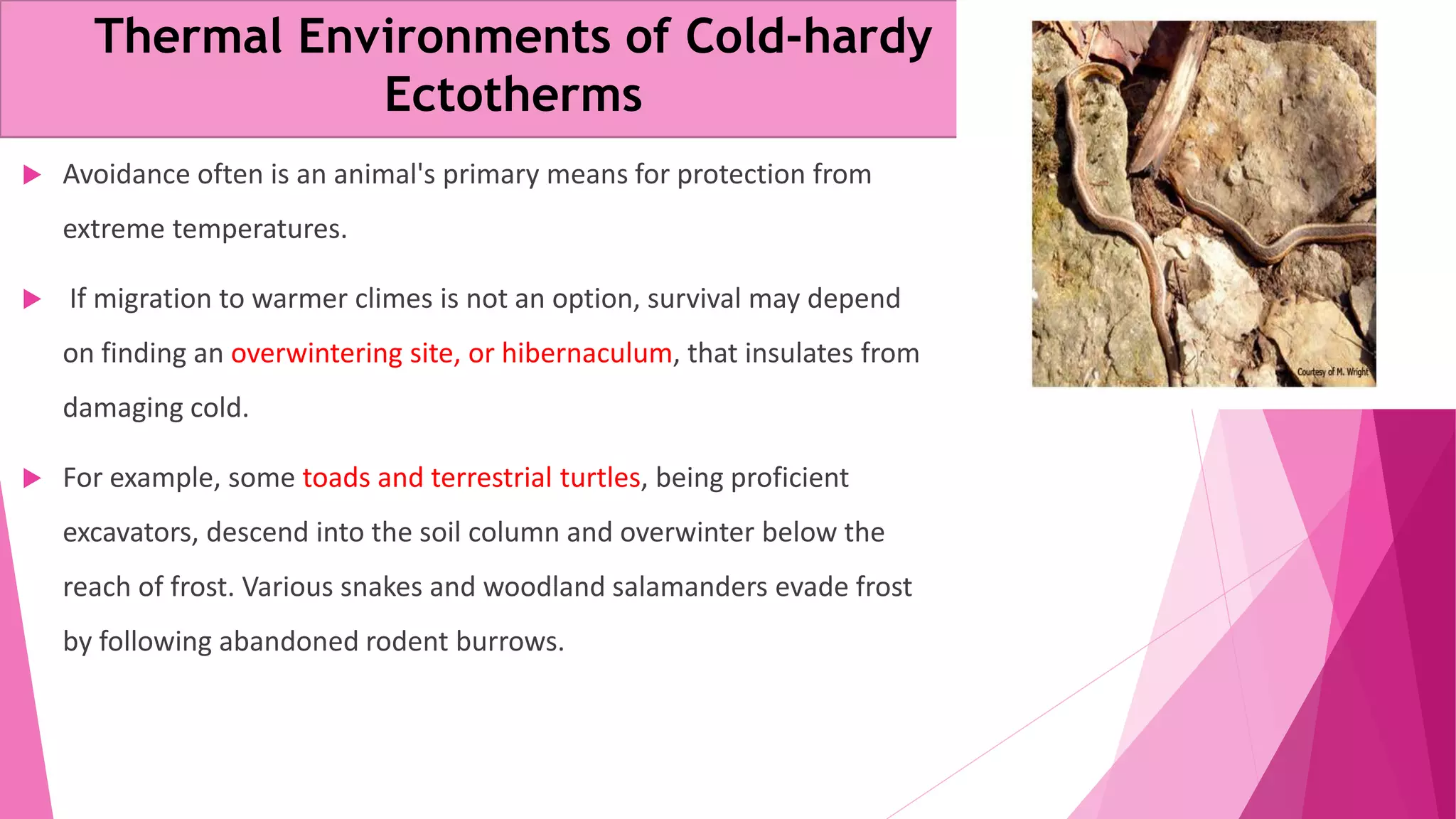 Thermal Environments of Cold-hardy Ectotherms

Avoidance often is an animal's primary means for protection from extreme temperatures.

If migration to warmer climes is not an option, survival may depend on finding an overwintering site, or hibernaculum, that insulates from damaging cold.

For example, some toads and terrestrial turtles, being proficient excavators, descend into the soil column and overwinter below the reach of frost. Various snakes and woodland salamanders evade frost by following abandoned rodent burrows.

Courtesy of M. Wright